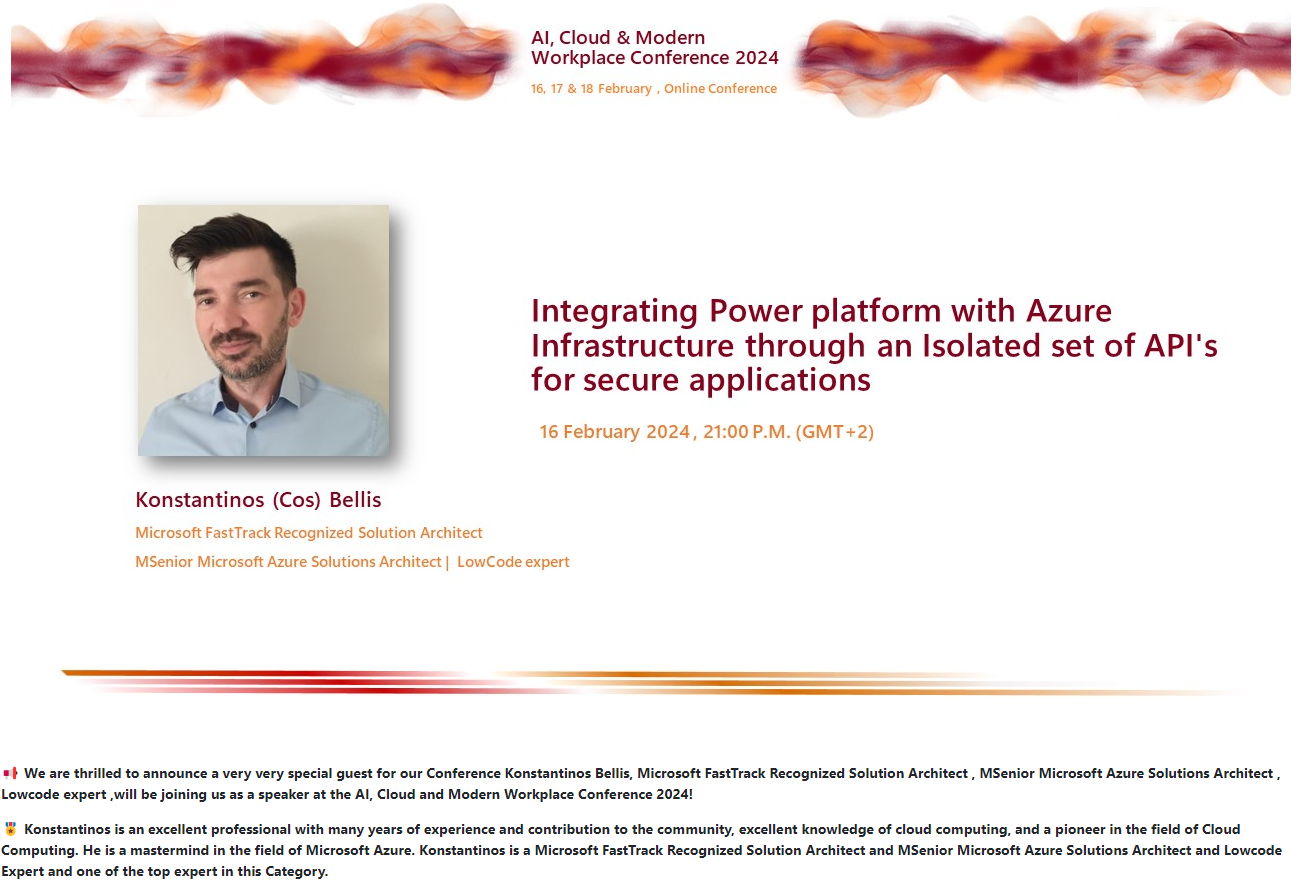 AI, Cloud & Modern Workplace Conference 2024
16, 17 & 18 February , Online Conference

Integrating Power platform with Azure Infrastructure through an Isolated set of API's for secure applications

16 February 2024 , 21:00 P.M. (GMT+2)

Konstantinos (Cos) Bellis
Microsoft FastTrack Recognized Solution Architect
MSenior Microsoft Azure Solutions Architect | LowCode expert

📢 We are thrilled to announce a very very special guest for our Conference Konstantinos Bellis, Microsoft FastTrack Recognized Solution Architect , MSenior Microsoft Azure Solutions Architect , Lowcode expert ,will be joining us as a speaker at the AI, Cloud and Modern Workplace Conference 2024!

🎖 Konstantinos is an excellent professional with many years of experience and contribution to the community, excellent knowledge of cloud computing, and a pioneer in the field of Cloud Computing. He is a mastermind in the field of Microsoft Azure. Konstantinos is a Microsoft FastTrack Recognized Solution Architect and MSenior Microsoft Azure Solutions Architect and Lowcode Expert and one of the top expert in this Category.